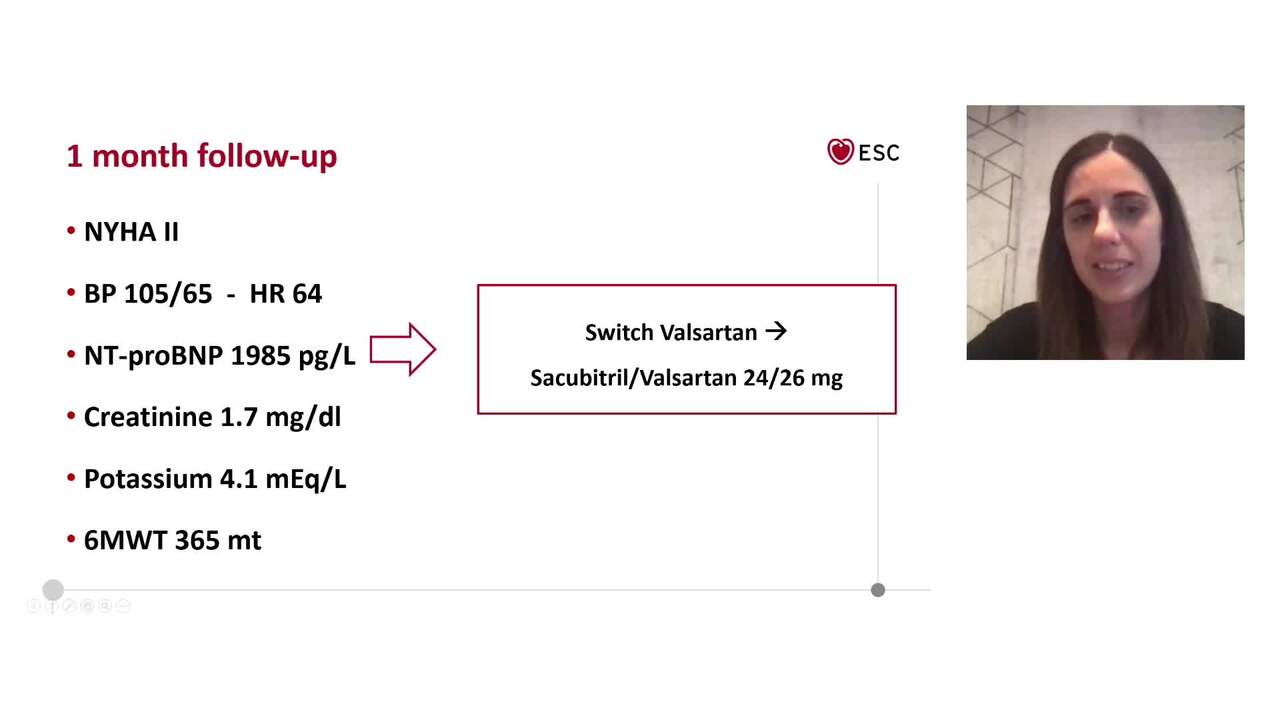 1 month follow-up

ESC

• NYHA II
• BP 105/65 - HR 64
• NT-proBNP 1985 pg/L
• Creatinine 1.7 mg/dl
• Potassium 4.1 mEq/L
• 6MWT 365 mt

Switch Valsartan →
Sacubitril/Valsartan 24/26 mg